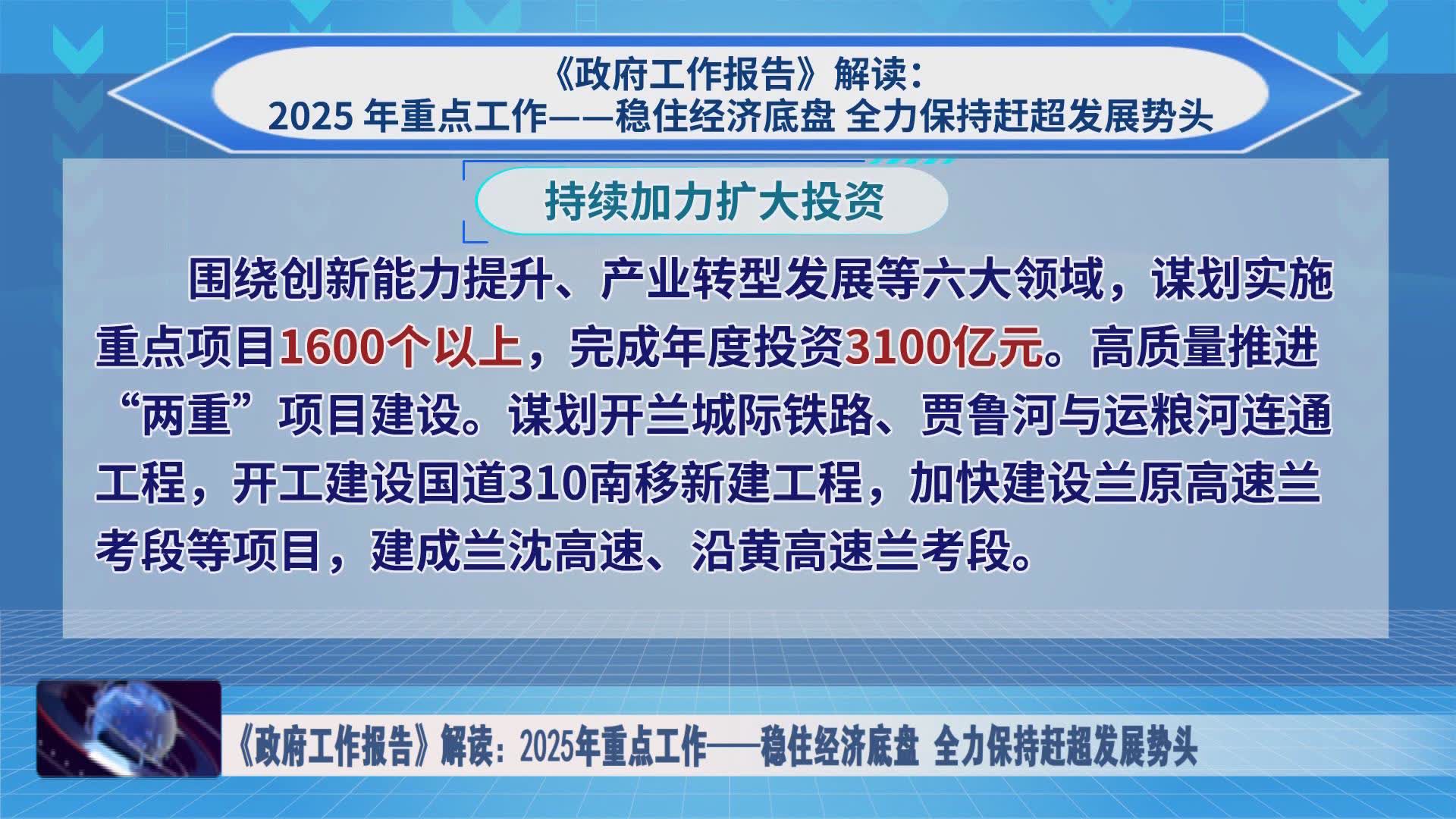 《政府工作报告》解读：
2025 年重点工作——稳住经济底盘 全力保持赶超发展势头

持续加力扩大投资

围绕创新能力提升、产业转型发展等六大领域，谋划实施重点项目1600个以上，完成年度投资3100亿元。高质量推进“两重”项目建设。谋划开兰城际铁路、贾鲁河与运粮河连通工程，开工建设国道310南移新建工程，加快建设兰原高速兰考段等项目，建成兰沈高速、沿黄高速兰考段。

《政府工作报告》解读：2025年重点工作——稳住经济底盘 全力保持赶超发展势头